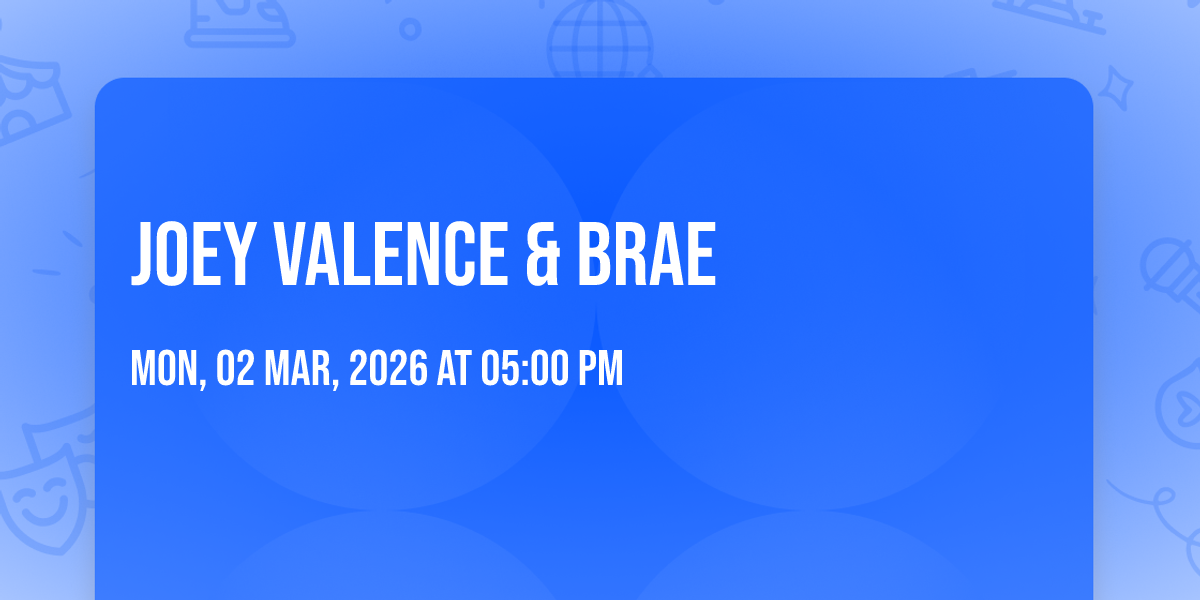 JOEY VALENCE & BRAE

MON, 02 MAR, 2026 AT 05:00 PM